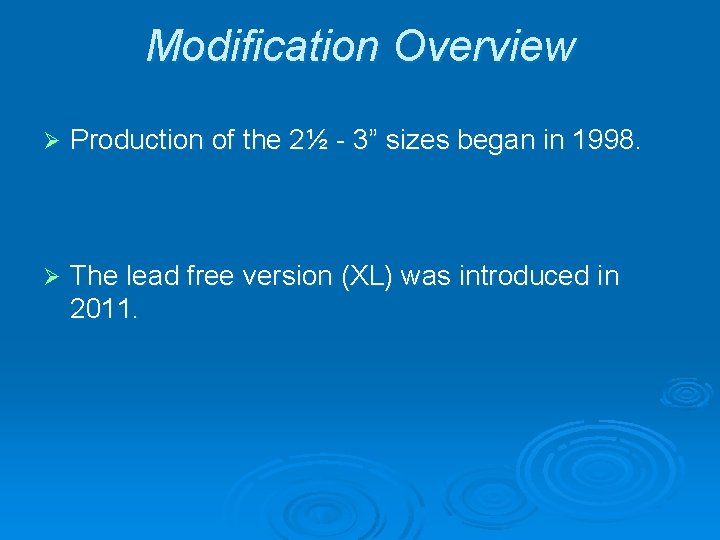 Modification Overview

➢ Production of the 2½ - 3” sizes began in 1998.

➢ The lead free version (XL) was introduced in 2011.